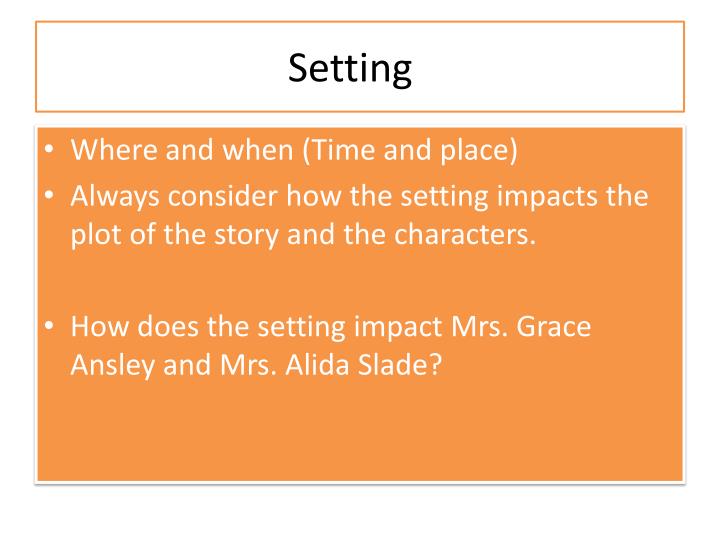 Setting

• Where and when (Time and place)
• Always consider how the setting impacts the plot of the story and the characters.

• How does the setting impact Mrs. Grace Ansley and Mrs. Alida Slade?